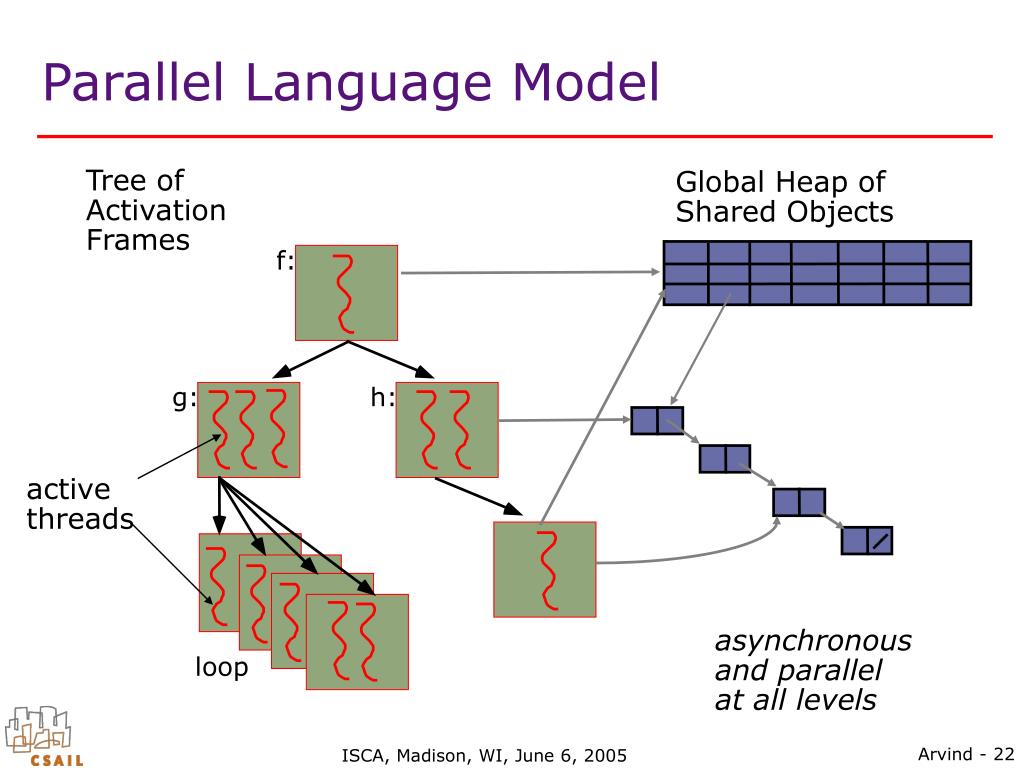 Parallel Language Model

Tree of Activation Frames

Global Heap of Shared Objects

f:

g:

h:

active threads

loop

asynchronous and parallel at all levels

CSAIL

ISCA, Madison, WI, June 6, 2005

Arvind - 22